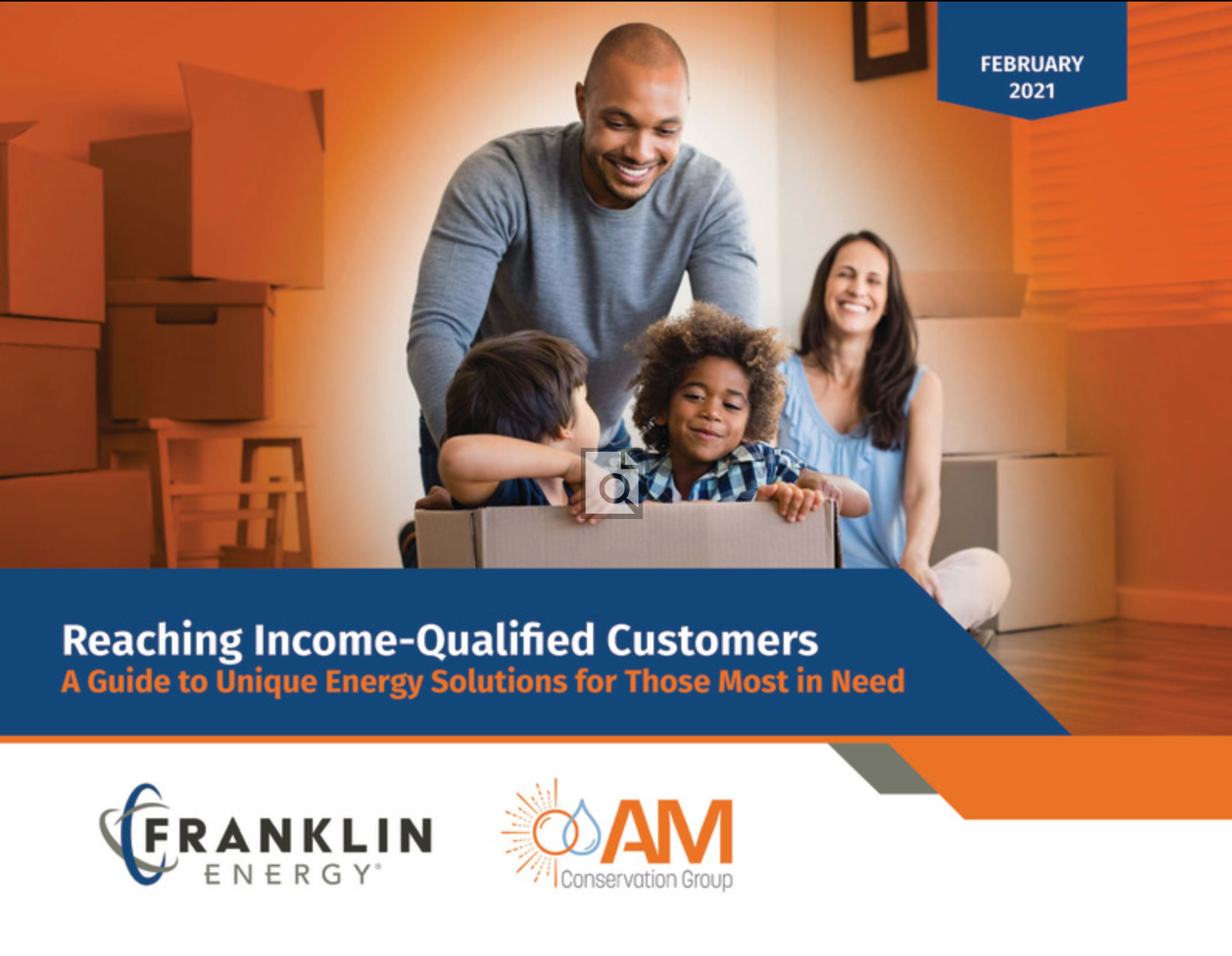 FEBRUARY 2021

Reaching Income-Qualified Customers
A Guide to Unique Energy Solutions for Those Most in Need

FRANKLIN ENERGY®

AM Conservation Group